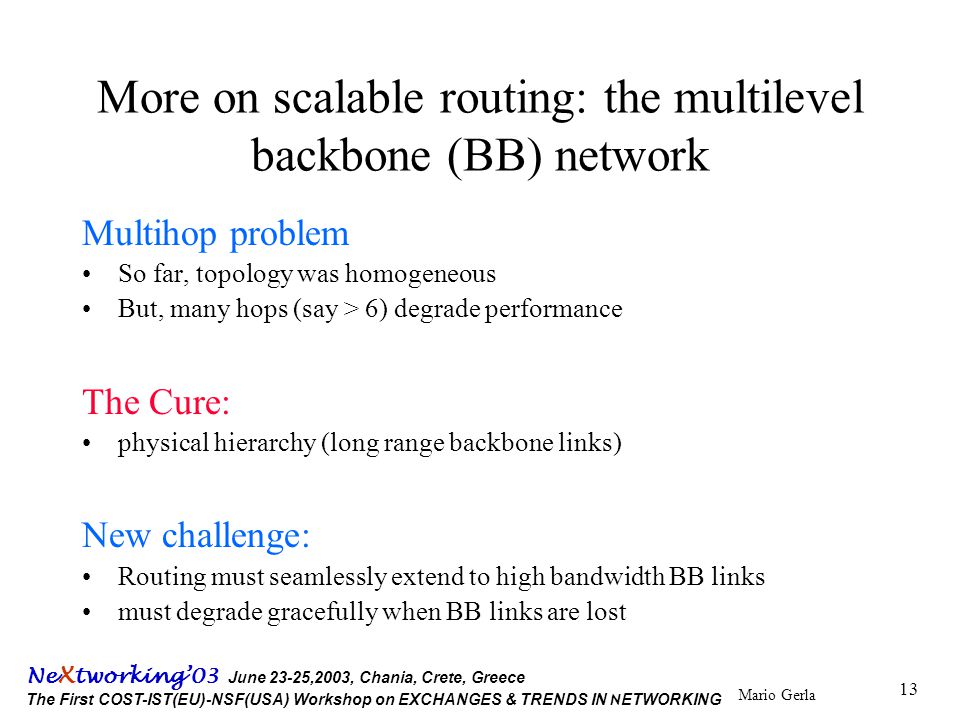 More on scalable routing: the multilevel backbone (BB) network

Multihop problem
• So far, topology was homogeneous
• But, many hops (say > 6) degrade performance

The Cure:
• physical hierarchy (long range backbone links)

New challenge:
• Routing must seamlessly extend to high bandwidth BB links
• must degrade gracefully when BB links are lost

NeXtworking'03 June 23-25,2003, Chania, Crete, Greece
The First COST-IST(EU)-NSF(USA) Workshop on EXCHANGES & TRENDS IN NETWORKING

Mario Gerla

13